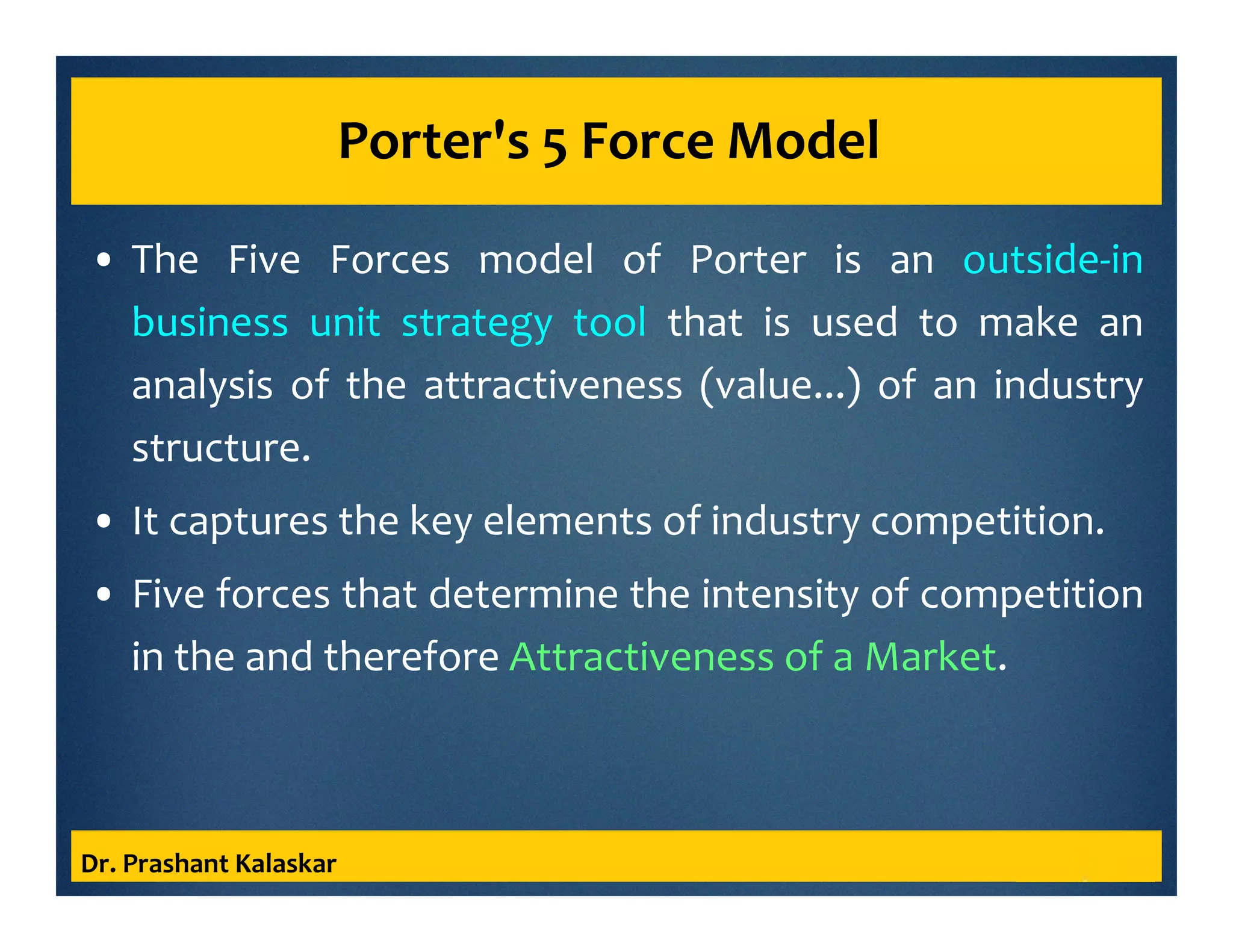 Porter's 5 Force Model

• The Five Forces model of Porter is an outside-in business unit strategy tool that is used to make an analysis of the attractiveness (value...) of an industry structure.

• It captures the key elements of industry competition.

• Five forces that determine the intensity of competition in the and therefore Attractiveness of a Market.

Dr. Prashant Kalaskar